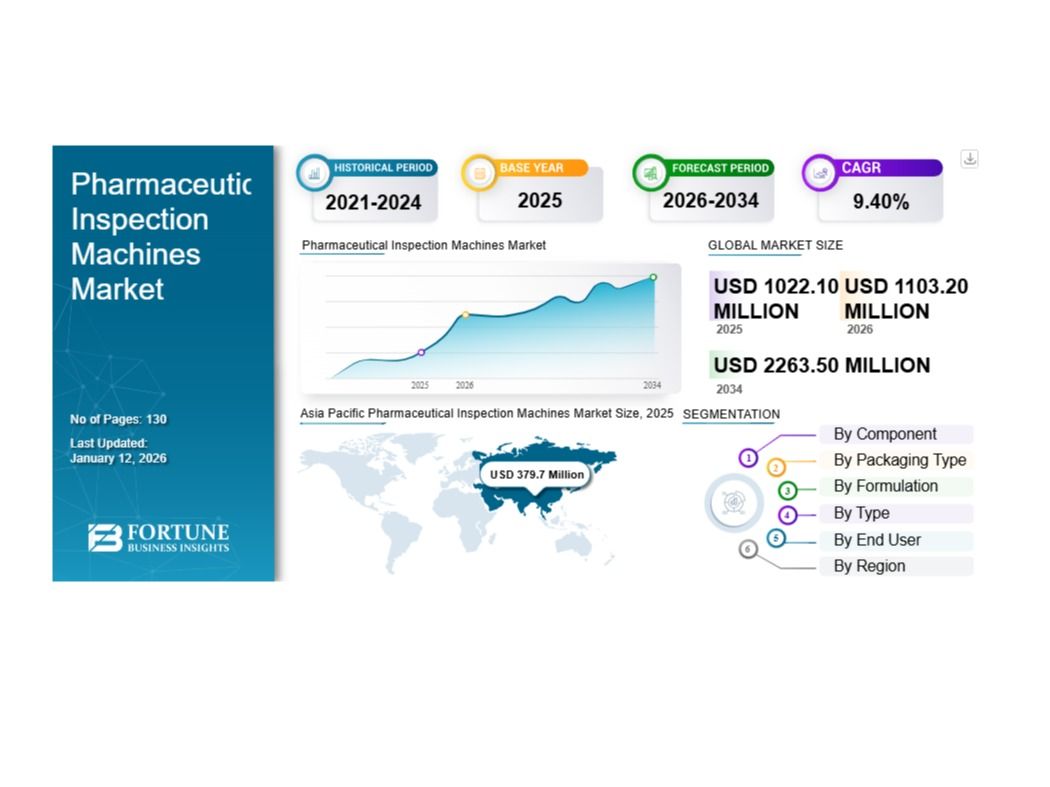 Pharmaceutic Inspection Machines Market

No of Pages: 130

Last Updated: January 12, 2026

FORTUNE BUSINESS INSIGHTS

HISTORICAL PERIOD
2021-2024

BASE YEAR
2025

FORECAST PERIOD
2026-2034

CAGR
9.40%

Pharmaceutical Inspection Machines Market

2025 2026 2034

GLOBAL MARKET SIZE

USD 1022.10 MILLION
2025

USD 1103.20 MILLION
2026

USD 2263.50 MILLION
2034

Asia Pacific Pharmaceutical Inspection Machines Market Size, 2025

USD 379.7 Million

SEGMENTATION

1 By Component
2 By Packaging Type
3 By Formulation
4 By Type
5 By End User
6 By Region